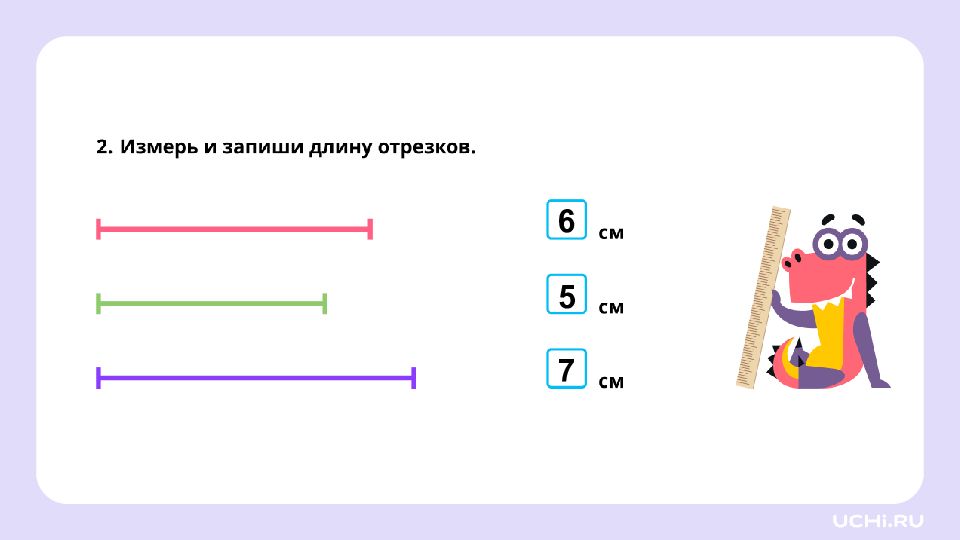 2. Измерь и запиши длину отрезков.

6 см

5 см

7 см

UCHi.RU